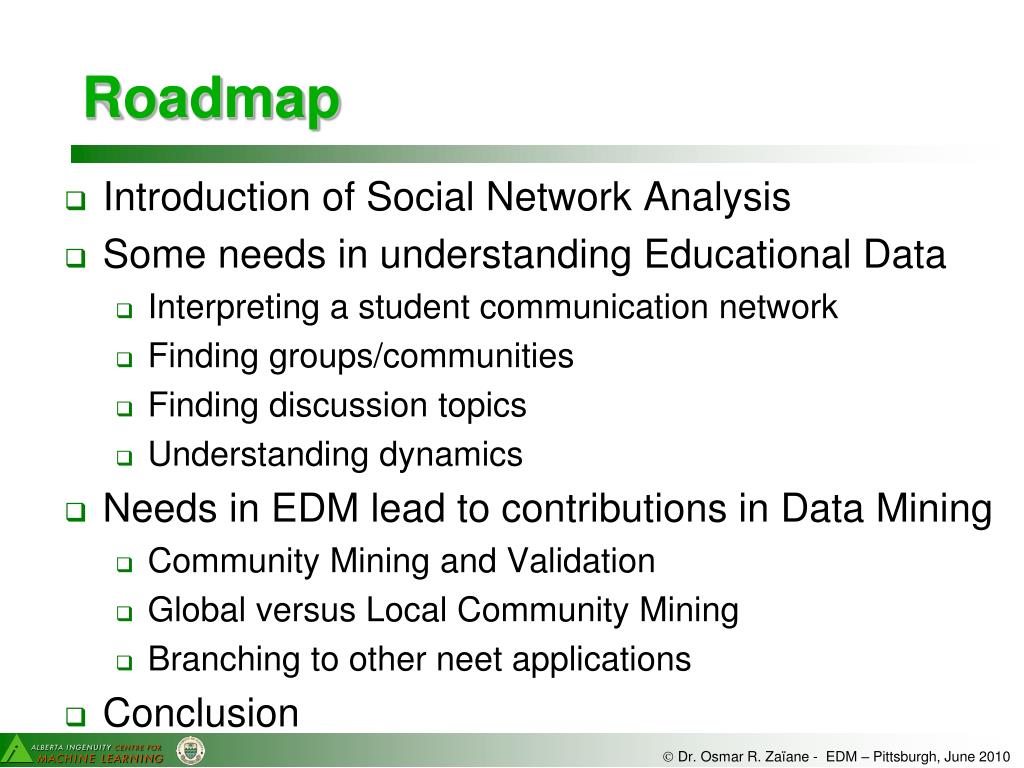 Roadmap

Introduction of Social Network Analysis

Some needs in understanding Educational Data

Interpreting a student communication network

Finding groups/communities

Finding discussion topics

Understanding dynamics

Needs in EDM lead to contributions in Data Mining

Community Mining and Validation

Global versus Local Community Mining

Branching to other neet applications

Conclusion

ALBERTA INGENUITY CENTRE FOR MACHINE LEARNING

© Dr. Osmar R. Zaïane - EDM – Pittsburgh, June 2010